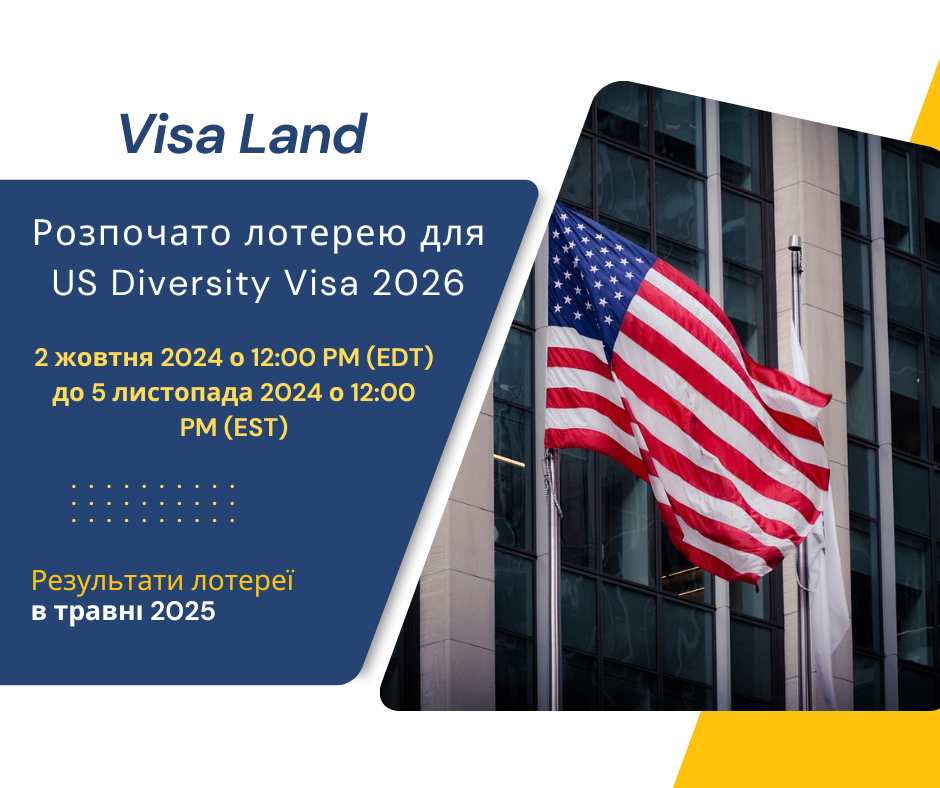 Visa Land

Розпочато лотерею для US Diversity Visa 2026

2 жовтня 2024 о 12:00 PM (EDT) до 5 листопада 2024 о 12:00 PM (EST)

Результати лотереї в травні 2025